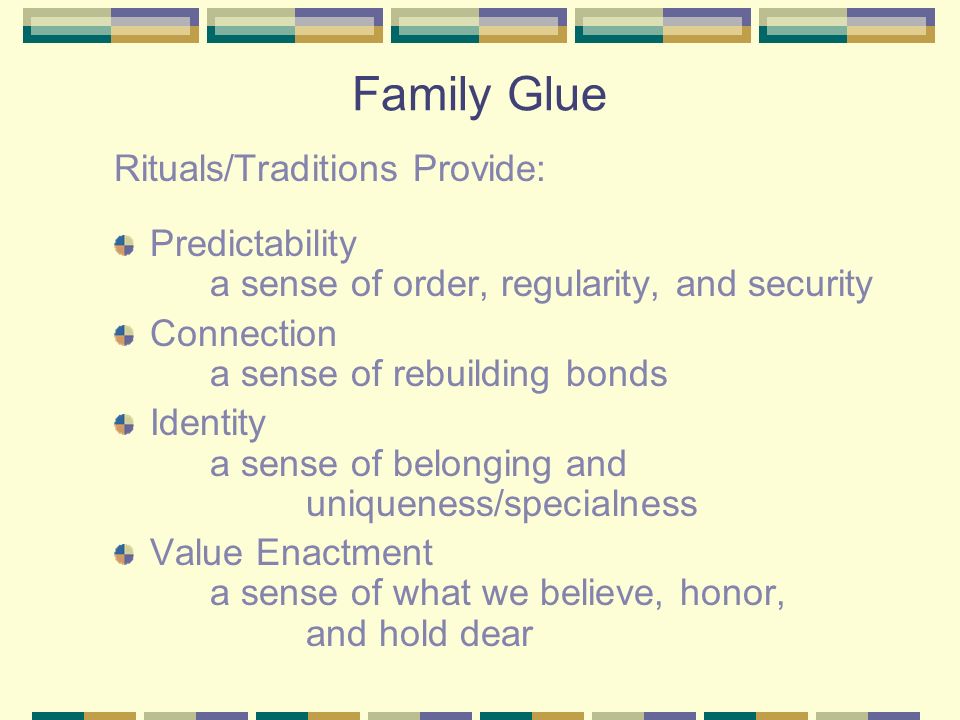 Family Glue

Rituals/Traditions Provide:

Predictability
a sense of order, regularity, and security

Connection
a sense of rebuilding bonds

Identity
a sense of belonging and uniqueness/specialness

Value Enactment
a sense of what we believe, honor, and hold dear